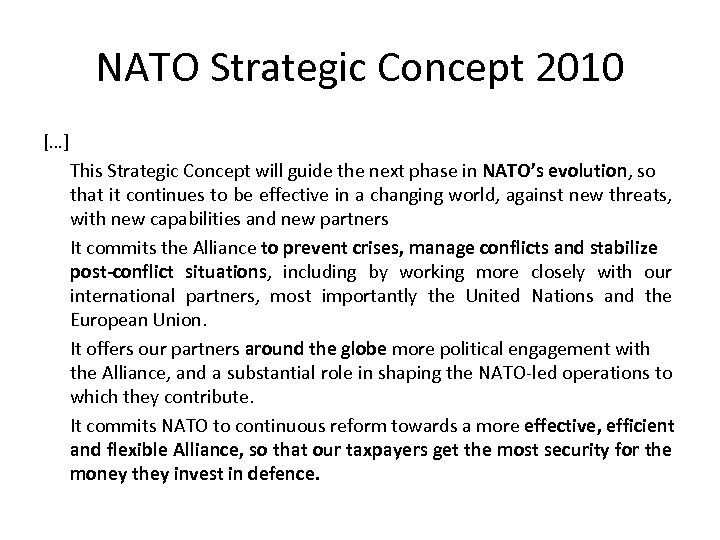 NATO Strategic Concept 2010

[…]

This Strategic Concept will guide the next phase in NATO's evolution, so that it continues to be effective in a changing world, against new threats, with new capabilities and new partners

It commits the Alliance to prevent crises, manage conflicts and stabilize post-conflict situations, including by working more closely with our international partners, most importantly the United Nations and the European Union.

It offers our partners around the globe more political engagement with the Alliance, and a substantial role in shaping the NATO-led operations to which they contribute.

It commits NATO to continuous reform towards a more effective, efficient and flexible Alliance, so that our taxpayers get the most security for the money they invest in defence.